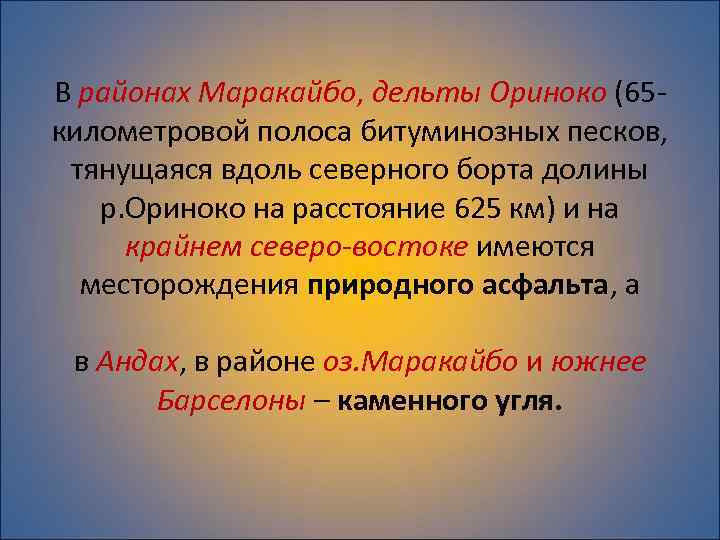 В районах Маракайбо, дельты Ориноко (65-километровой полоса битуминозных песков, тянущаяся вдоль северного борта долины р.Ориноко на расстояние 625 км) и на крайнем северо-востоке имеются месторождения природного асфальта, а

в Андах, в районе оз.Маракайбо и южнее Барселоны – каменного угля.